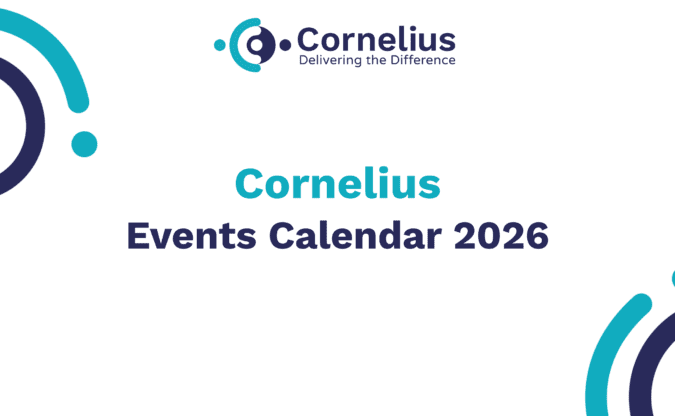 Cornelius
Delivering the Difference

Cornelius
Events Calendar 2026